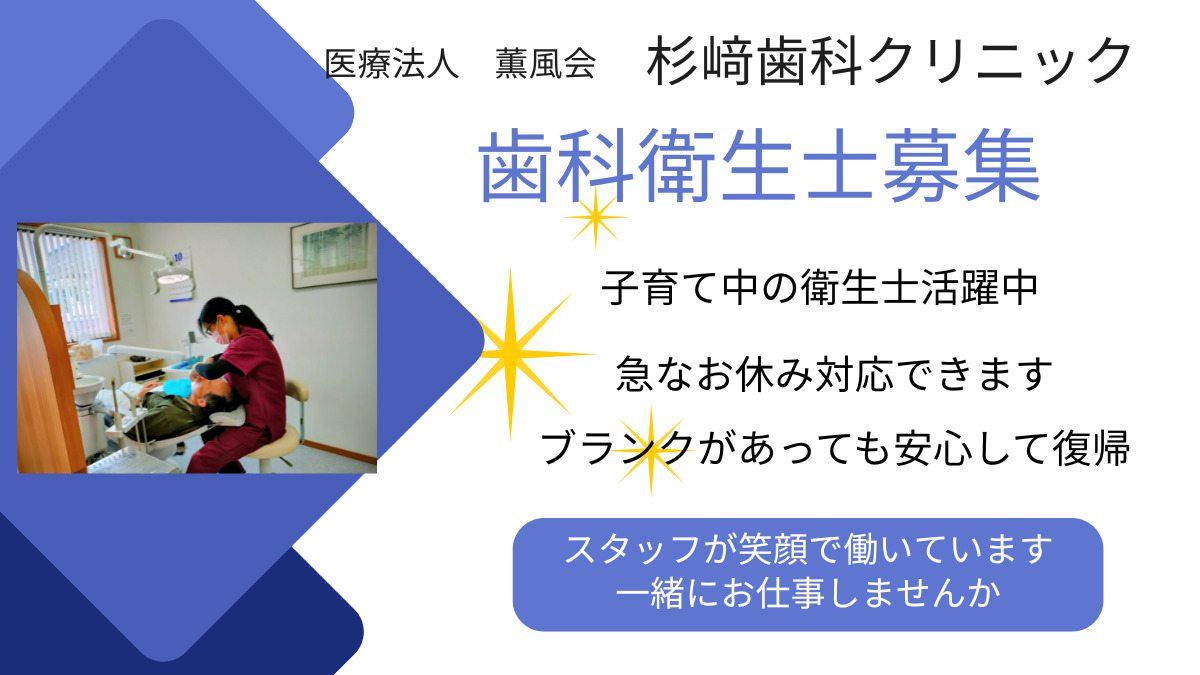 医療法人　薫風会　杉﨑歯科クリニック

歯科衛生士募集

子育て中の衛生士活躍中

急なお休み対応できます

ブランクがあっても安心して復帰

スタッフが笑顔で働いています
一緒にお仕事しませんか